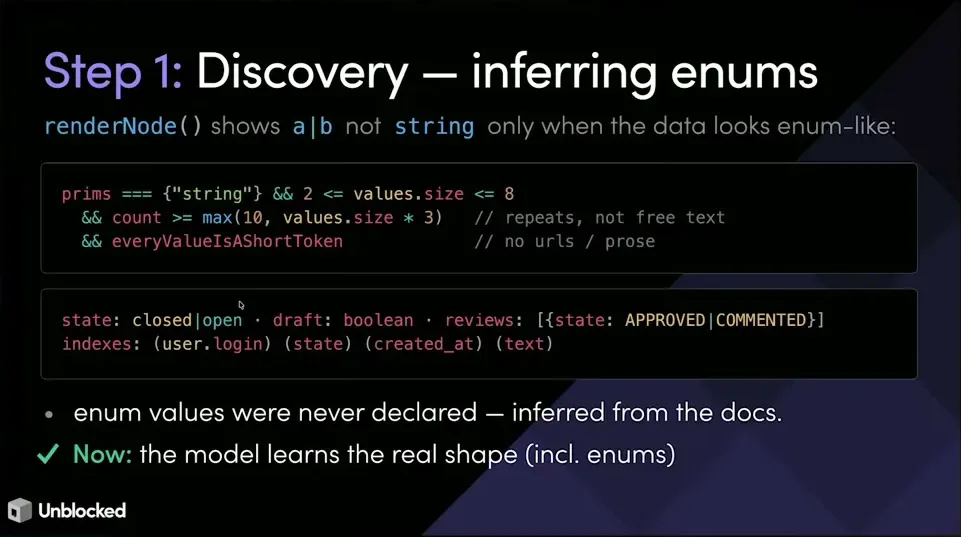 Step 1: Discovery — inferring enums

renderNode() shows a|b not string only when the data looks enum-like:

prims === {"string"} && 2 <= values.size <= 8
  && count >= max(10, values.size * 3)   // repeats, not free text
  && everyValueIsAShortToken             // no urls / prose

state: closed|open · draft: boolean · reviews: [{state: APPROVED|COMMENTED}]
indexes: (user.login) (state) (created_at) (text)

• enum values were never declared — inferred from the docs.

✓ Now: the model learns the real shape (incl. enums)

Unblocked